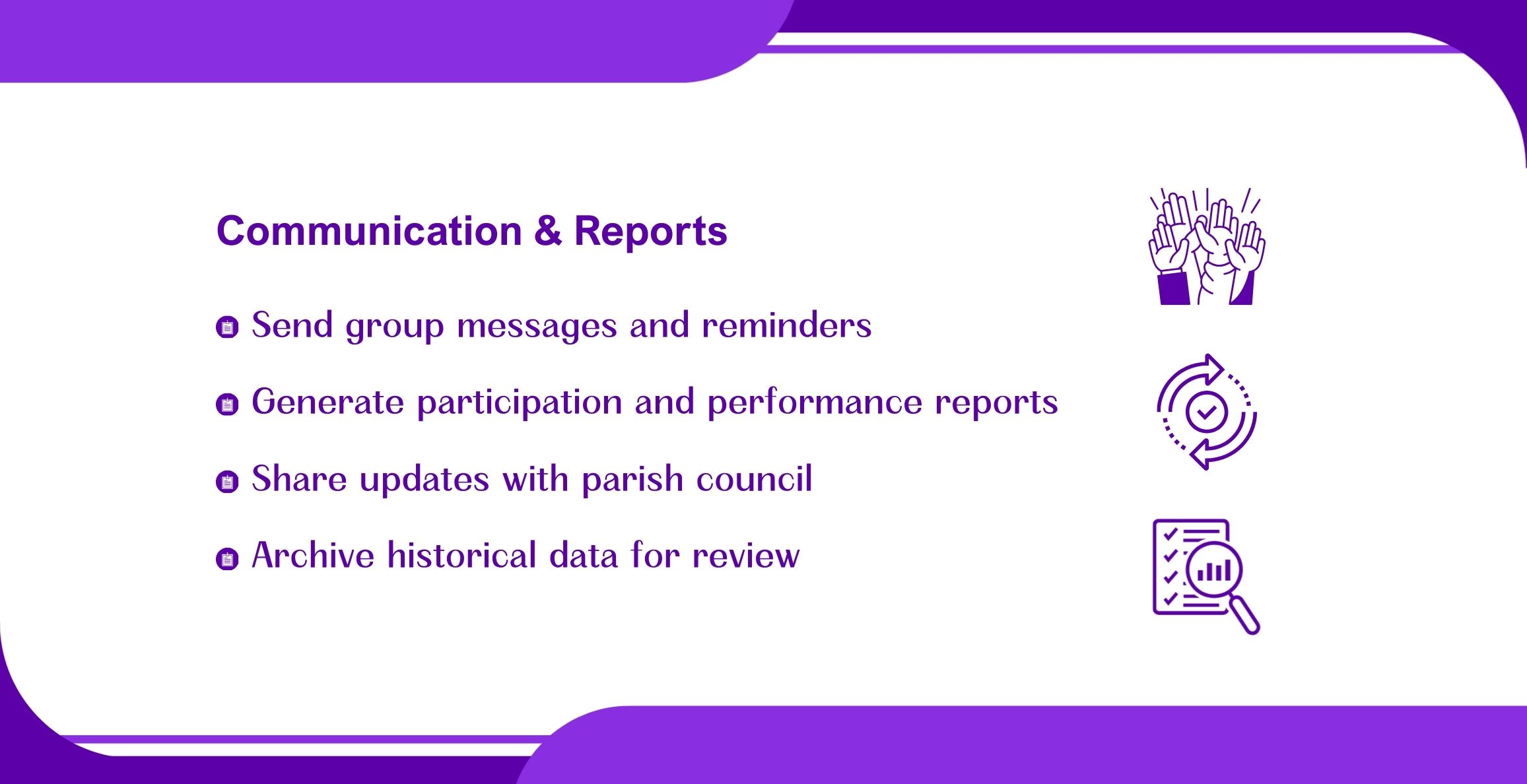 Communication & Reports

Send group messages and reminders

Generate participation and performance reports

Share updates with parish council

Archive historical data for review